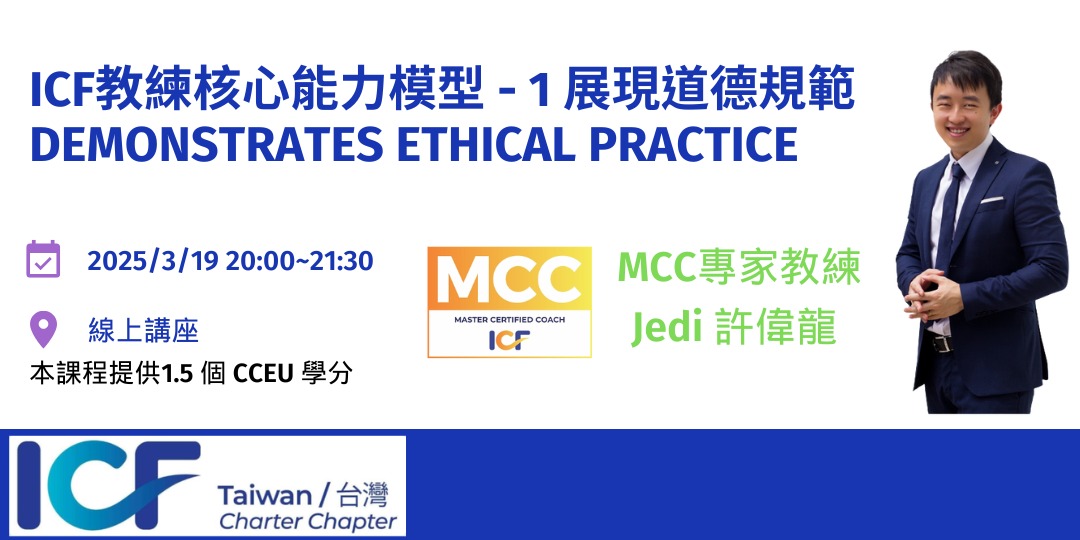 ICF教練核心能力模型 - 1 展現道德規範
DEMONSTRATES ETHICAL PRACTICE

2025/3/19 20:00~21:30

線上講座

本課程提供1.5 個 CCEU 學分

MCC
MASTER CERTIFIED COACH
ICF

MCC專家教練
Jedi 許偉龍

ICF
Taiwan / 台灣
Charter Chapter